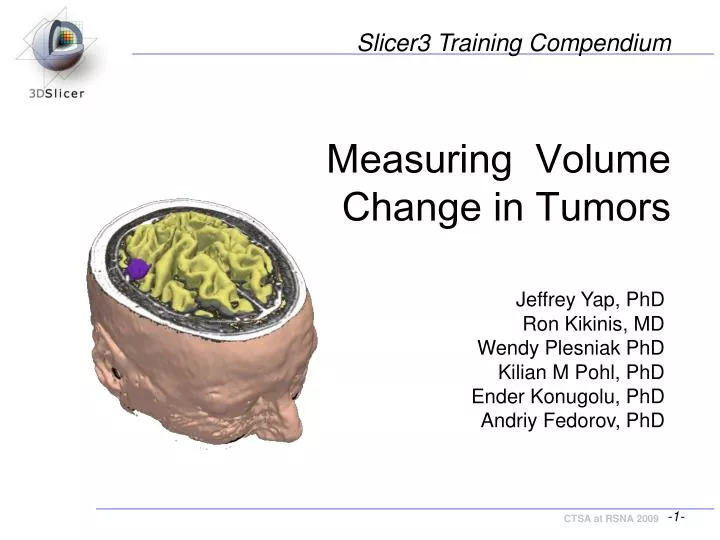 3DSlicer

Slicer3 Training Compendium

Measuring Volume Change in Tumors

Jeffrey Yap, PhD
Ron Kikinis, MD
Wendy Plesniak PhD
Kilian M Pohl, PhD
Ender Konugolu, PhD
Andriy Fedorov, PhD

CTSA at RSNA 2009 -1-